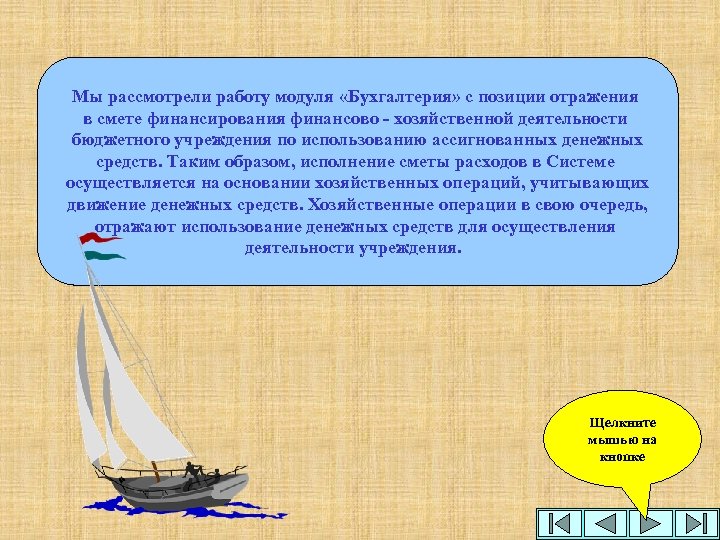 Мы рассмотрели работу модуля «Бухгалтерия» с позиции отражения в смете финансирования финансово - хозяйственной деятельности бюджетного учреждения по использованию ассигнованных денежных средств. Таким образом, исполнение сметы расходов в Системе осуществляется на основании хозяйственных операций, учитывающих движение денежных средств. Хозяйственные операции в свою очередь, отражают использование денежных средств для осуществления деятельности учреждения.

Щелкните мышью на кнопке